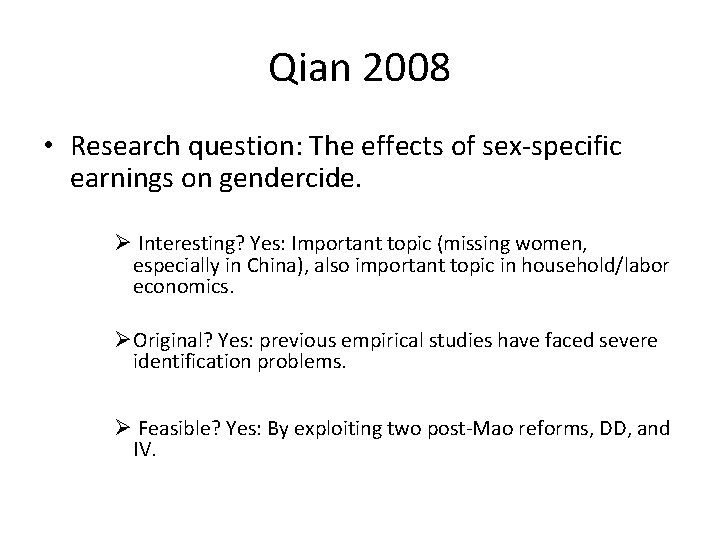 Qian 2008

• Research question: The effects of sex-specific earnings on gendercide.

➢ Interesting? Yes: Important topic (missing women, especially in China), also important topic in household/labor economics.

➢ Original? Yes: previous empirical studies have faced severe identification problems.

➢ Feasible? Yes: By exploiting two post-Mao reforms, DD, and IV.